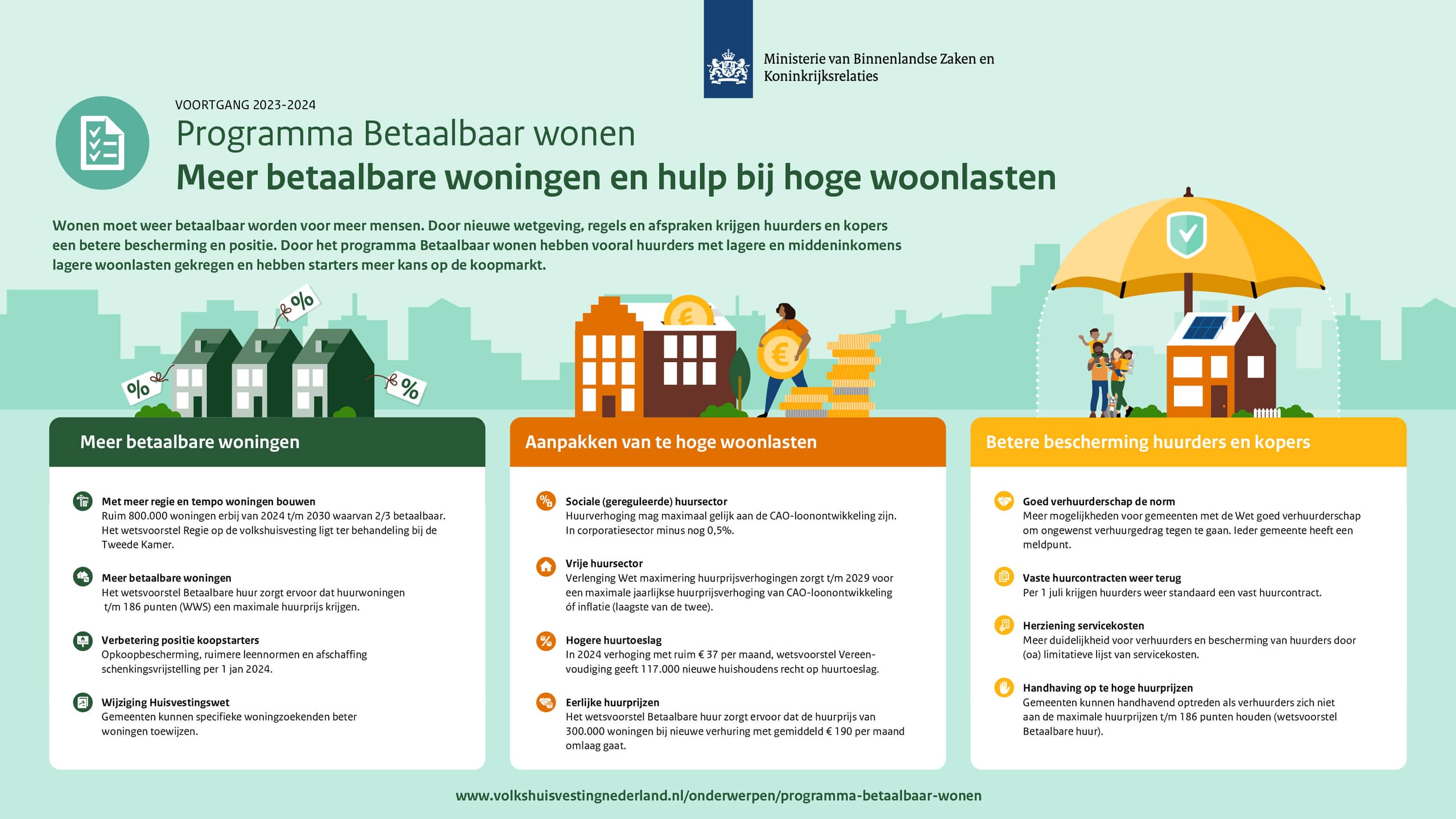 Ministerie van Binnenlandse Zaken en Koninkrijksrelaties

VOORTGANG 2023-2024

Programma Betaalbaar wonen

Meer betaalbare woningen en hulp bij hoge woonlasten

Wonen moet weer betaalbaar worden voor meer mensen. Door nieuwe wetgeving, regels en afspraken krijgen huurders en kopers een betere bescherming en positie. Door het programma Betaalbaar wonen hebben vooral huurders met lagere en middeninkomens lagere woonlasten gekregen en hebben starters meer kans op de koopmarkt.

%

%

%

€

€

Meer betaalbare woningen

Met meer regie en tempo woningen bouwen
Ruim 800.000 woningen erbij van 2024 t/m 2030 waarvan 2/3 betaalbaar. Het wetsvoorstel Regie op de volkshuisvesting ligt ter behandeling bij de Tweede Kamer.

Meer betaalbare woningen
Het wetsvoorstel Betaalbare huur zorgt ervoor dat huurwoningen t/m 186 punten (WWS) een maximale huurprijs krijgen.

Verbetering positie koopstarters
Opkoopbescherming, ruimere leennormen en afschaffing schenkingsvrijstelling per 1 jan 2024.

Wijziging Huisvestingswet
Gemeenten kunnen specifieke woningzoekenden beter woningen toewijzen.

Aanpakken van te hoge woonlasten

Sociale (gereguleerde) huursector
Huurverhoging mag maximaal gelijk aan de CAO-loonontwikkeling zijn. In corporatiesector minus nog 0,5%.

Vrije huursector
Verlenging Wet maximering huurprijsverhogingen zorgt t/m 2029 voor een maximale jaarlijkse huurprijsverhoging van CAO-loonontwikkeling óf inflatie (laagste van de twee).

Hogere huurtoeslag
In 2024 verhoging met ruim € 37 per maand, wetsvoorstel Vereenvoudiging geeft 117.000 nieuwe huishoudens recht op huurtoeslag.

Eerlijke huurprijzen
Het wetsvoorstel Betaalbare huur zorgt ervoor dat de huurprijs van 300.000 woningen bij nieuwe verhuring met gemiddeld € 190 per maand omlaag gaat.

Betere bescherming huurders en kopers

Goed verhuurderschap de norm
Meer mogelijkheden voor gemeenten met de Wet goed verhuurderschap om ongewenst verhuurgedrag tegen te gaan. Ieder gemeente heeft een meldpunt.

Vaste huurcontracten weer terug
Per 1 juli krijgen huurders weer standaard een vast huurcontract.

Herziening servicekosten
Meer duidelijkheid voor verhuurders en bescherming van huurders door (oa) limitatieve lijst van servicekosten.

Handhaving op te hoge huurprijzen
Gemeenten kunnen handhavend optreden als verhuurders zich niet aan de maximale huurprijzen t/m 186 punten houden (wetsvoorstel Betaalbare huur).

www.volkshuisvestingnederland.nl/onderwerpen/programma-betaalbaar-wonen